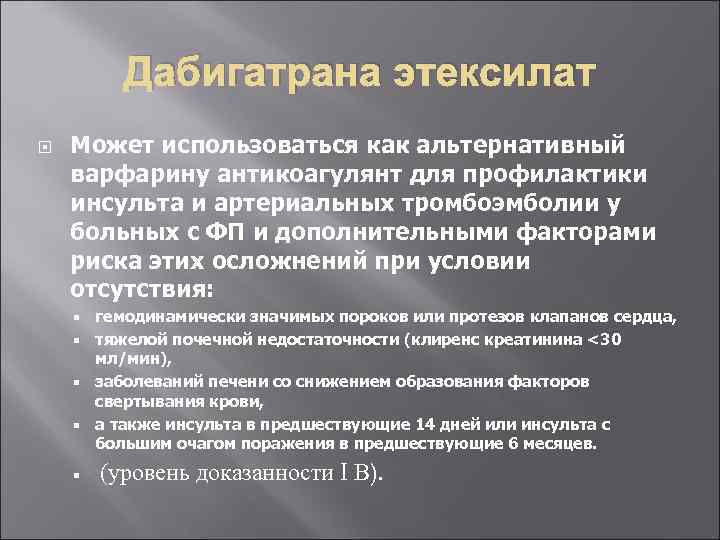 Дабигатрана этексилат

Может использоваться как альтернативный варфарину антикоагулянт для профилактики инсульта и артериальных тромбоэмболии у больных с ФП и дополнительными факторами риска этих осложнений при условии отсутствия:

- гемодинамически значимых пороков или протезов клапанов сердца,
- тяжелой почечной недостаточности (клиренс креатинина <30 мл/мин),
- заболеваний печени со снижением образования факторов свертывания крови,
- а также инсульта в предшествующие 14 дней или инсульта с большим очагом поражения в предшествующие 6 месяцев.
- (уровень доказанности I B).